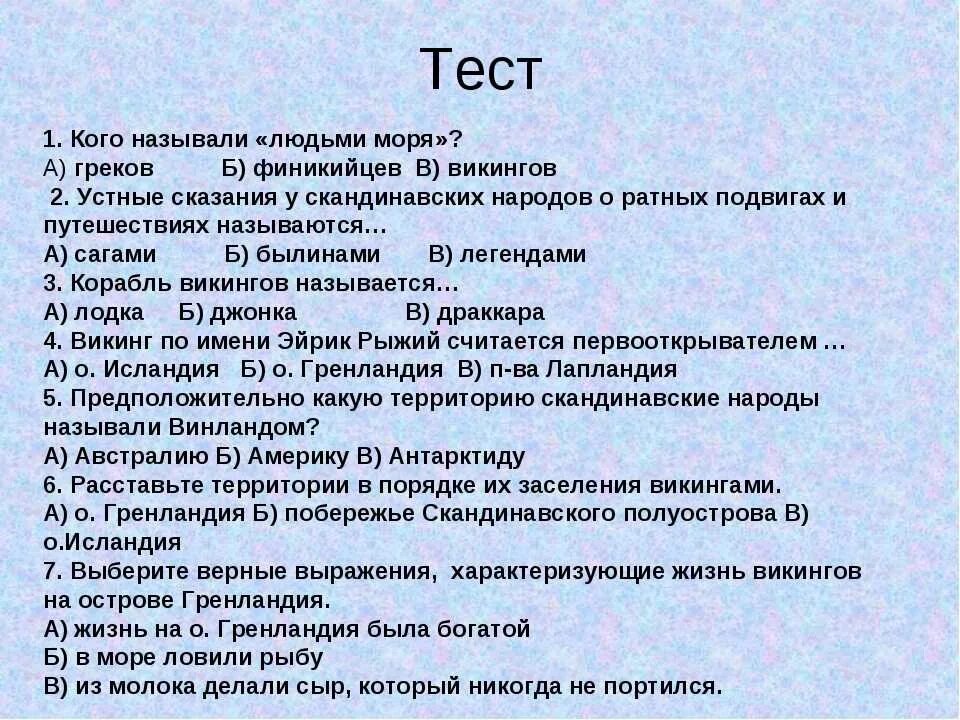 Тест

1. Кого называли «людьми моря»?
А) греков Б) финикийцев В) викингов
2. Устные сказания у скандинавских народов о ратных подвигах и путешествиях называются…
А) сагами Б) былинами В) легендами
3. Корабль викингов называется…
А) лодка Б) джонка В) драккара
4. Викинг по имени Эйрик Рыжий считается первооткрывателем …
А) о. Исландия Б) о. Гренландия В) п-ва Лапландия
5. Предположительно какую территорию скандинавские народы называли Винландом?
А) Австралию Б) Америку В) Антарктиду
6. Расставьте территории в порядке их заселения викингами.
А) о. Гренландия Б) побережье Скандинавского полуострова В) о.Исландия
7. Выберите верные выражения, характеризующие жизнь викингов на острове Гренландия.
А) жизнь на о. Гренландия была богатой
Б) в море ловили рыбу
В) из молока делали сыр, который никогда не портился.